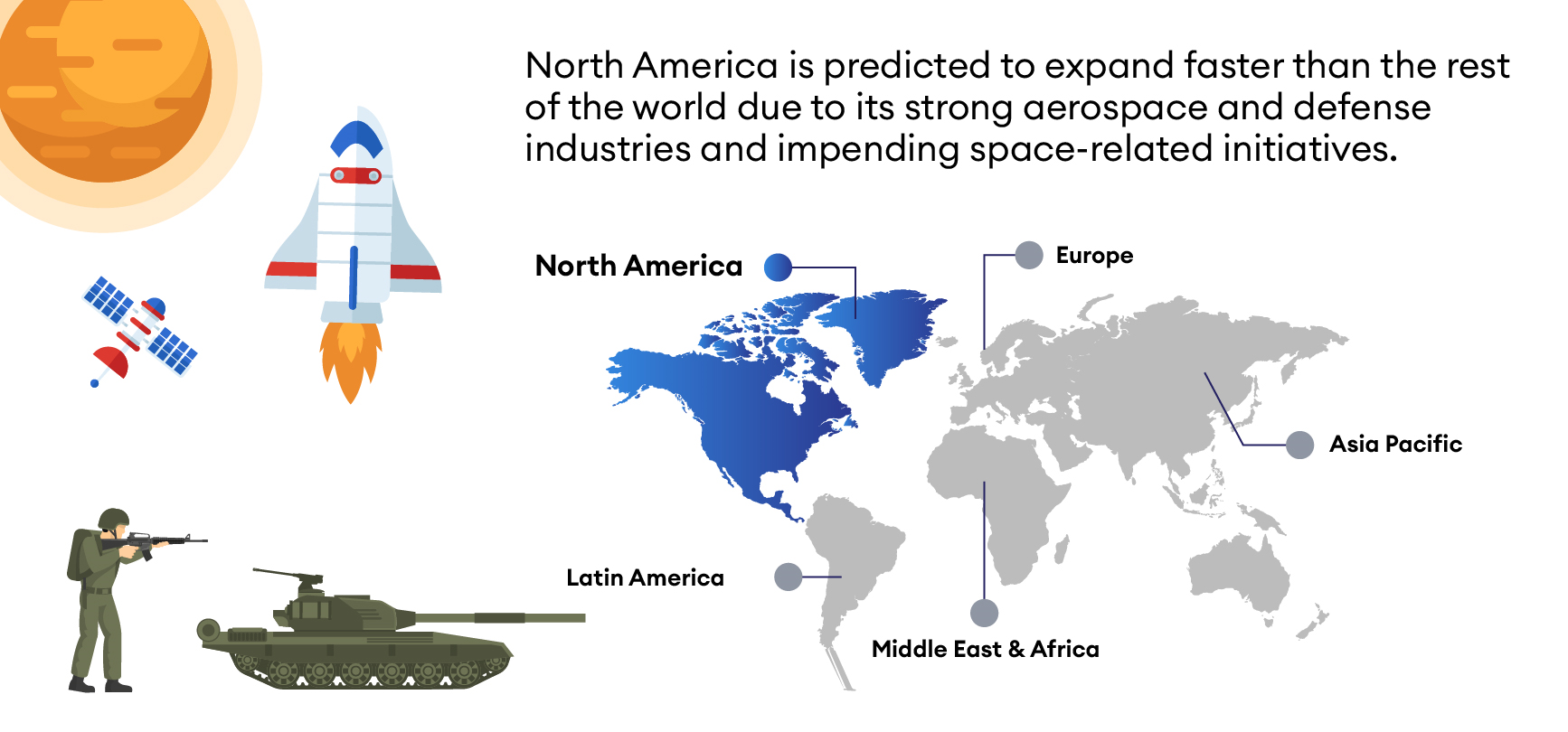 North America is predicted to expand faster than the rest of the world due to its strong aerospace and defense industries and impending space-related initiatives.

North America

Europe

Asia Pacific

Latin America

Middle East & Africa